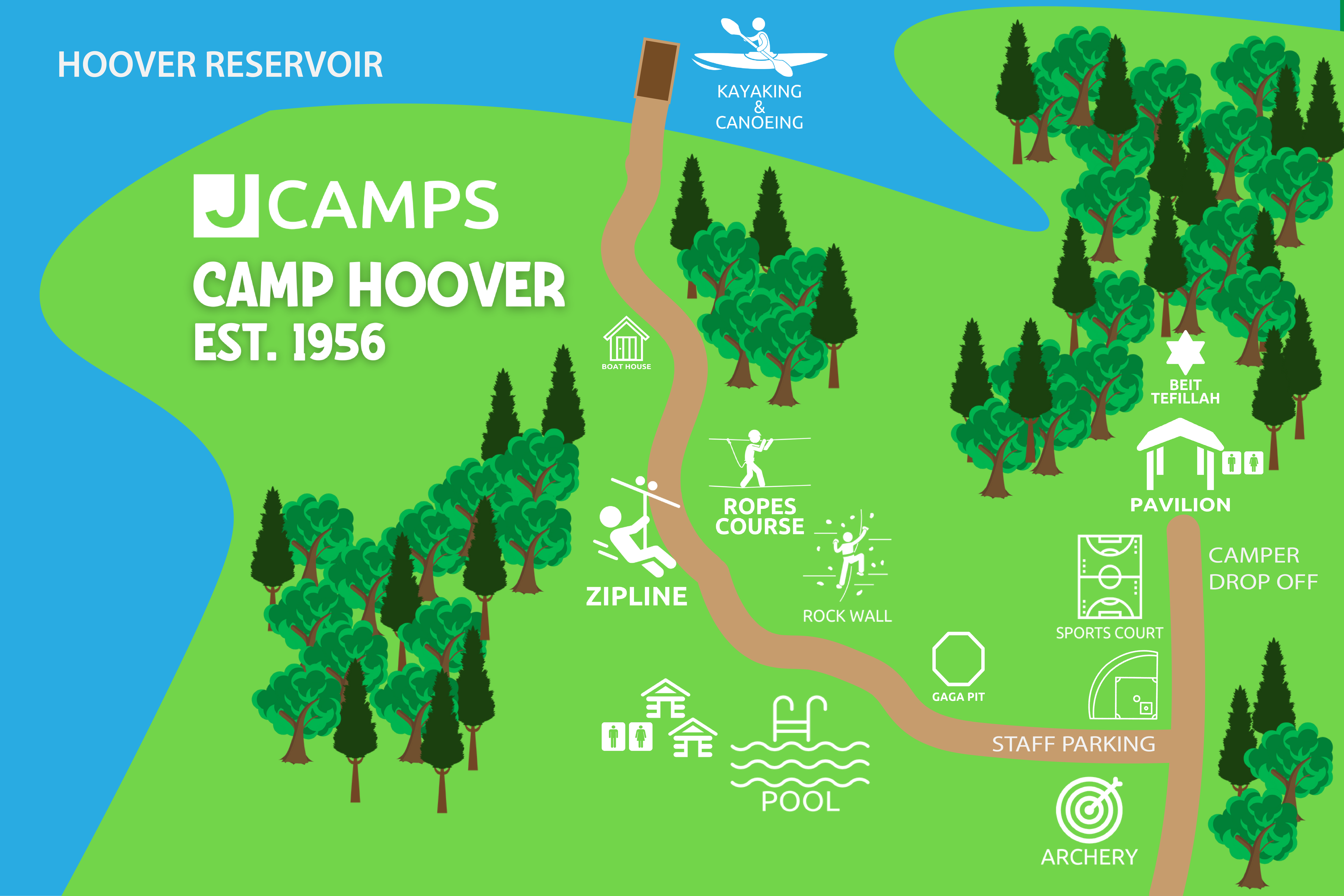 HOOVER RESERVOIR

KAYAKING & CANOEING

J CAMPS
CAMP HOOVER
EST. 1956

BOAT HOUSE

BEIT TEFILLAH

PAVILION

ROPES COURSE

ZIPLINE

ROCK WALL

CAMPER DROP OFF

SPORTS COURT

GAGA PIT

STAFF PARKING

POOL

ARCHERY